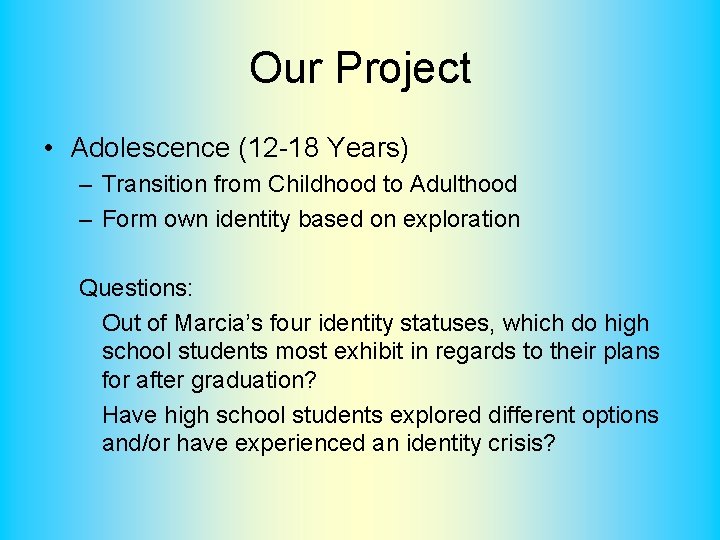 Our Project

• Adolescence (12-18 Years)
– Transition from Childhood to Adulthood
– Form own identity based on exploration

Questions:

Out of Marcia's four identity statuses, which do high school students most exhibit in regards to their plans for after graduation?

Have high school students explored different options and/or have experienced an identity crisis?